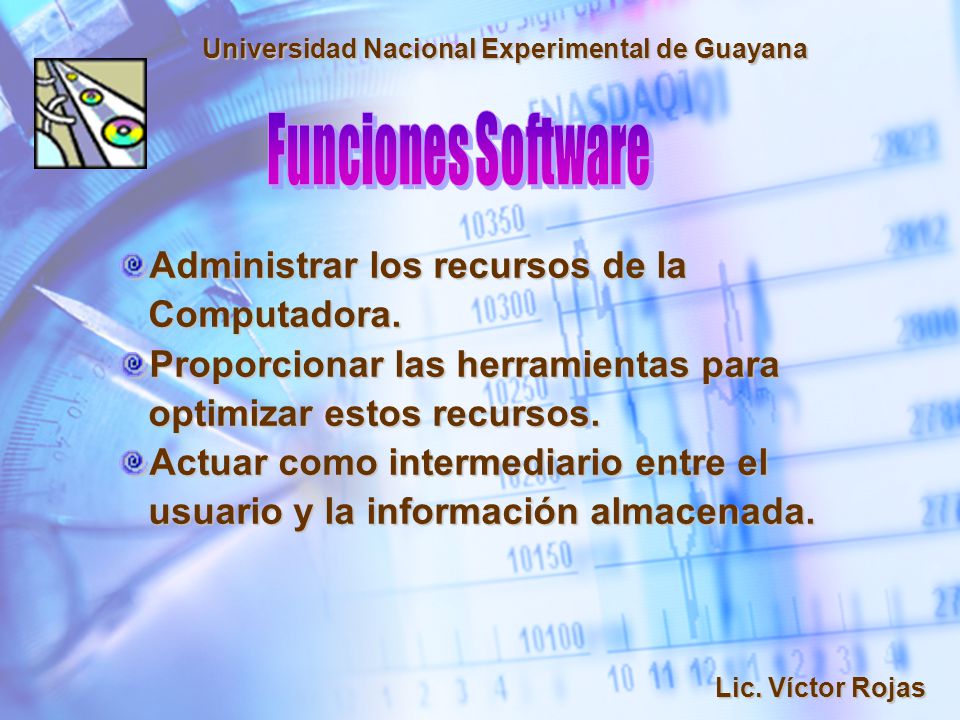 Universidad Nacional Experimental de Guayana

Funciones Software

Administrar los recursos de la Computadora.

Proporcionar las herramientas para optimizar estos recursos.

Actuar como intermediario entre el usuario y la información almacenada.

Lic. Víctor Rojas